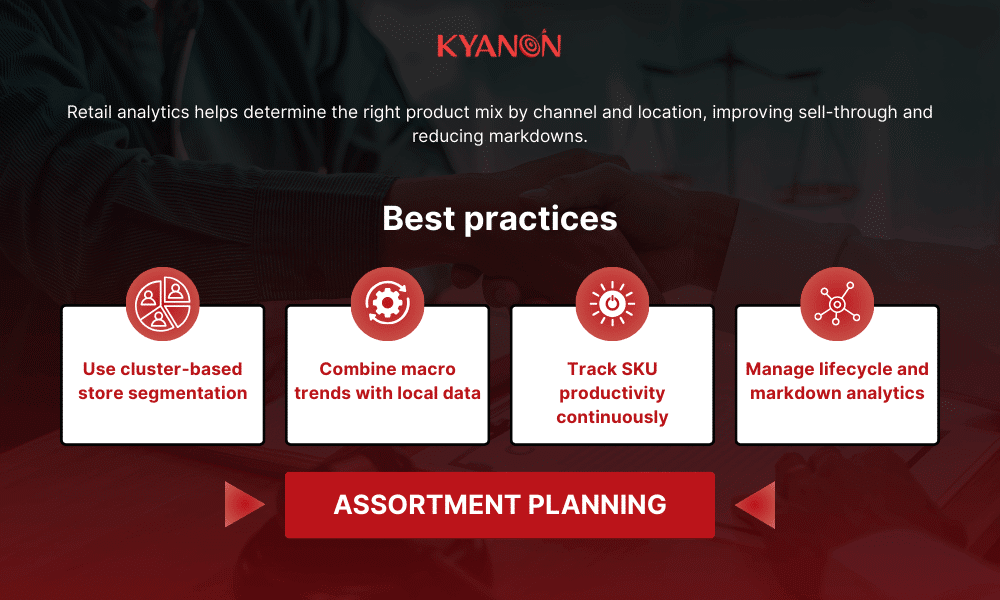 KYANON

Retail analytics helps determine the right product mix by channel and location, improving sell-through and reducing markdowns.

Best practices

Use cluster-based store segmentation

Combine macro trends with local data

Track SKU productivity continuously

Manage lifecycle and markdown analytics

ASSORTMENT PLANNING